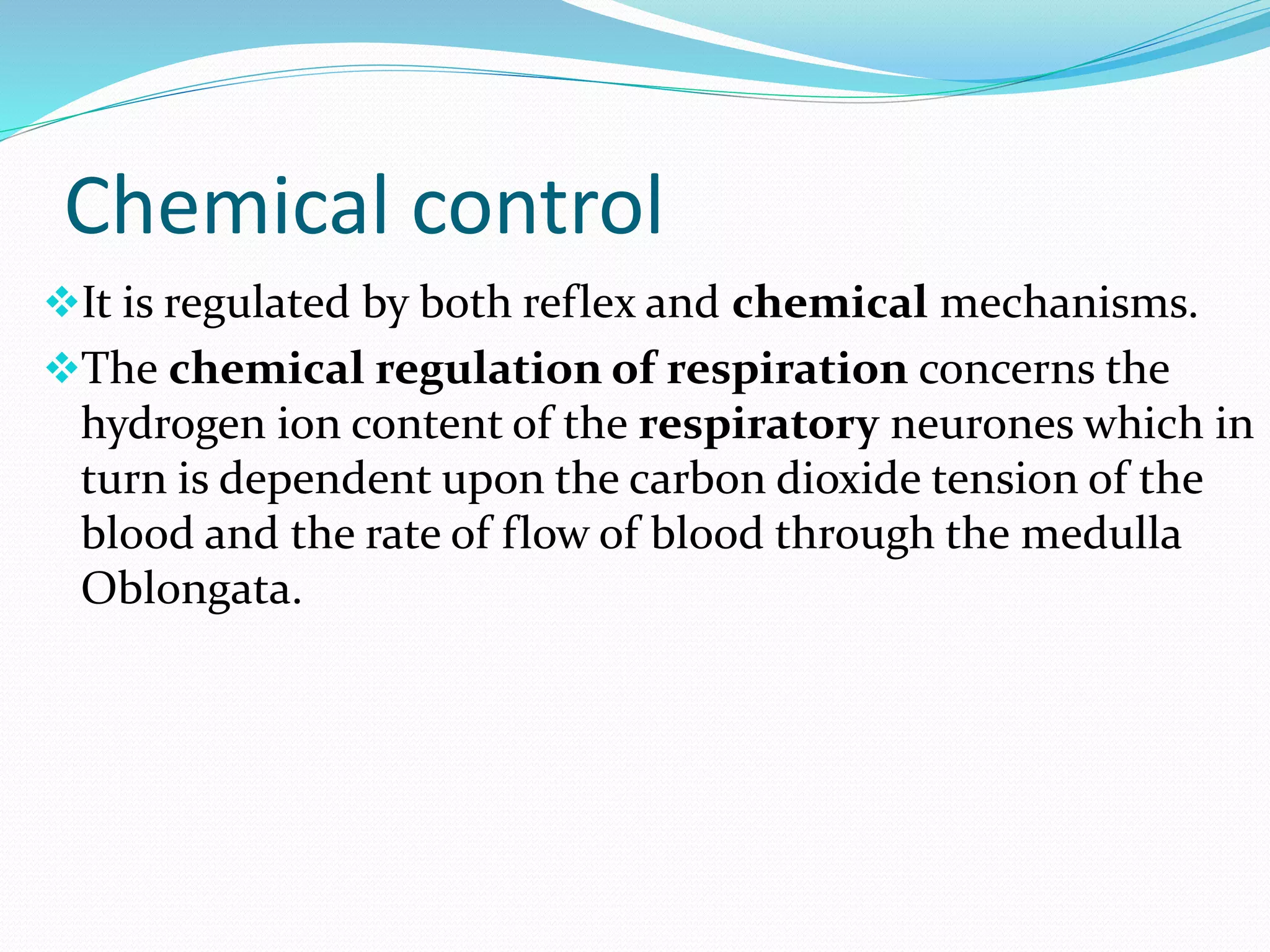 Chemical control

❖It is regulated by both reflex and chemical mechanisms.

❖The chemical regulation of respiration concerns the hydrogen ion content of the respiratory neurones which in turn is dependent upon the carbon dioxide tension of the blood and the rate of flow of blood through the medulla Oblongata.